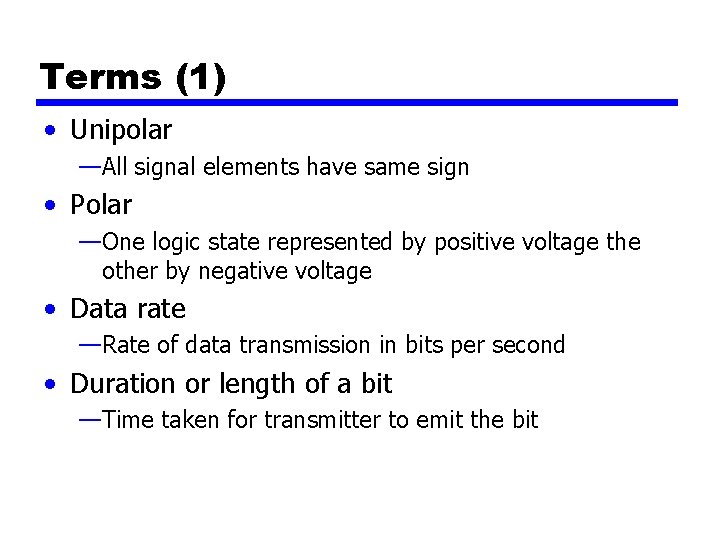 Terms (1)

• Unipolar
—All signal elements have same sign

• Polar
—One logic state represented by positive voltage the other by negative voltage

• Data rate
—Rate of data transmission in bits per second

• Duration or length of a bit
—Time taken for transmitter to emit the bit